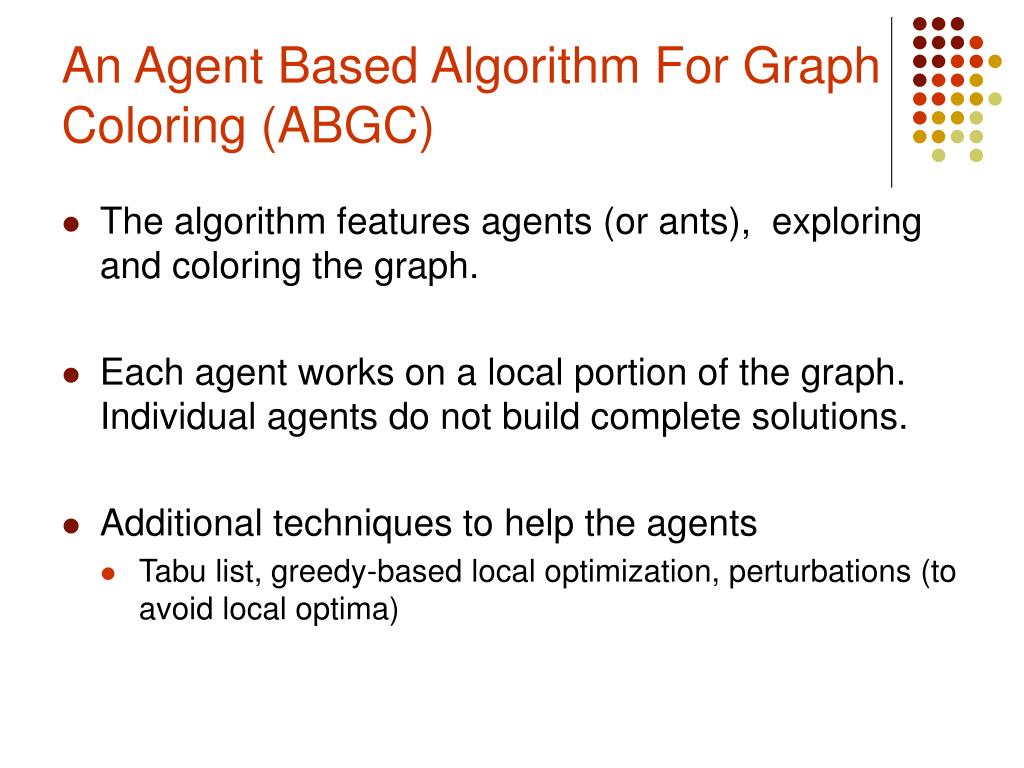 An Agent Based Algorithm For Graph Coloring (ABGC)

- The algorithm features agents (or ants),  exploring and coloring the graph.

- Each agent works on a local portion of the graph. Individual agents do not build complete solutions.

- Additional techniques to help the agents
  - Tabu list, greedy-based local optimization, perturbations (to avoid local optima)